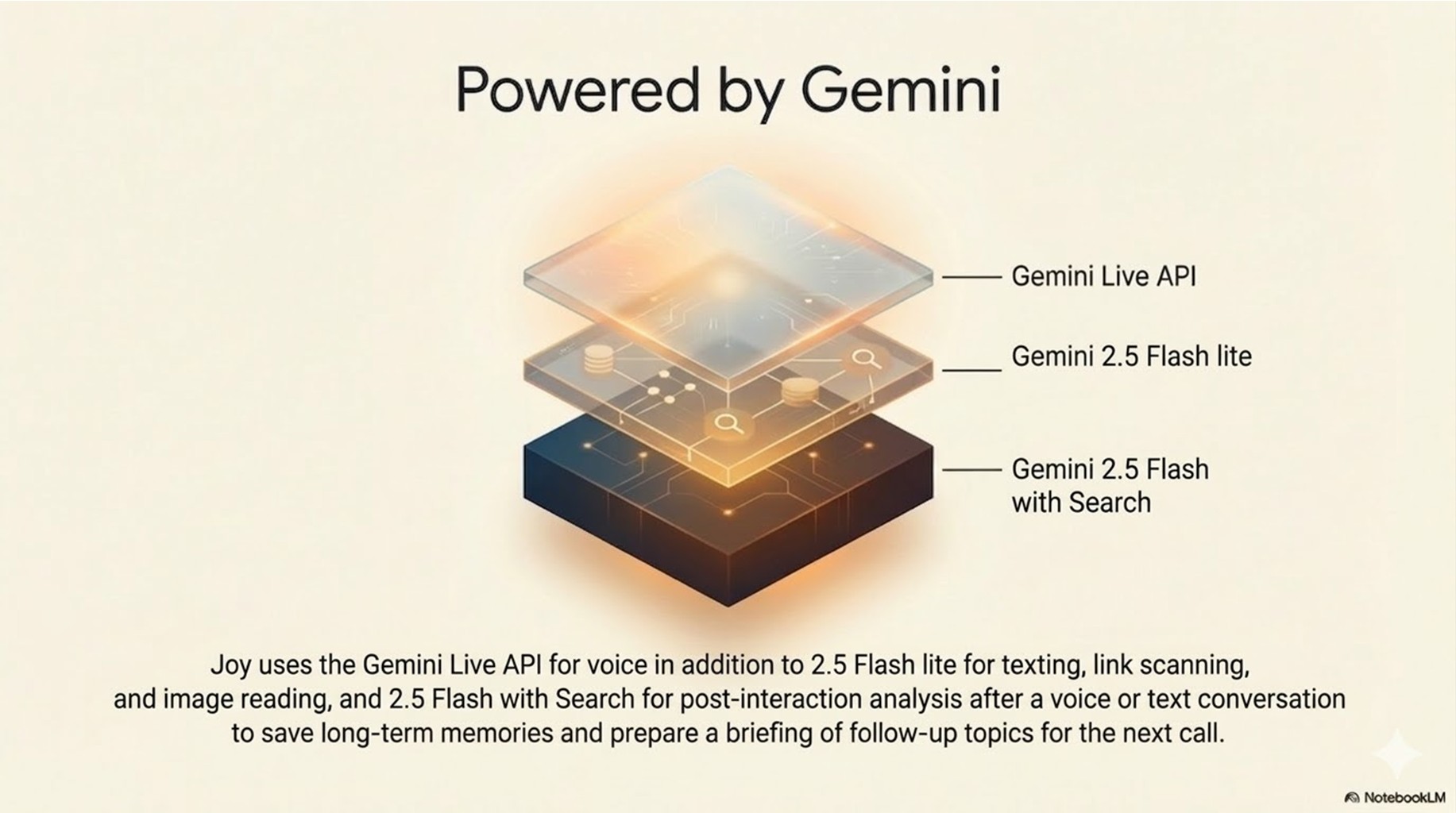 Powered by Gemini

Gemini Live API

Gemini 2.5 Flash lite

Gemini 2.5 Flash with Search

Joy uses the Gemini Live API for voice in addition to 2.5 Flash lite for texting, link scanning, and image reading, and 2.5 Flash with Search for post-interaction analysis after a voice or text conversation to save long-term memories and prepare a briefing of follow-up topics for the next call.

NotebookLM